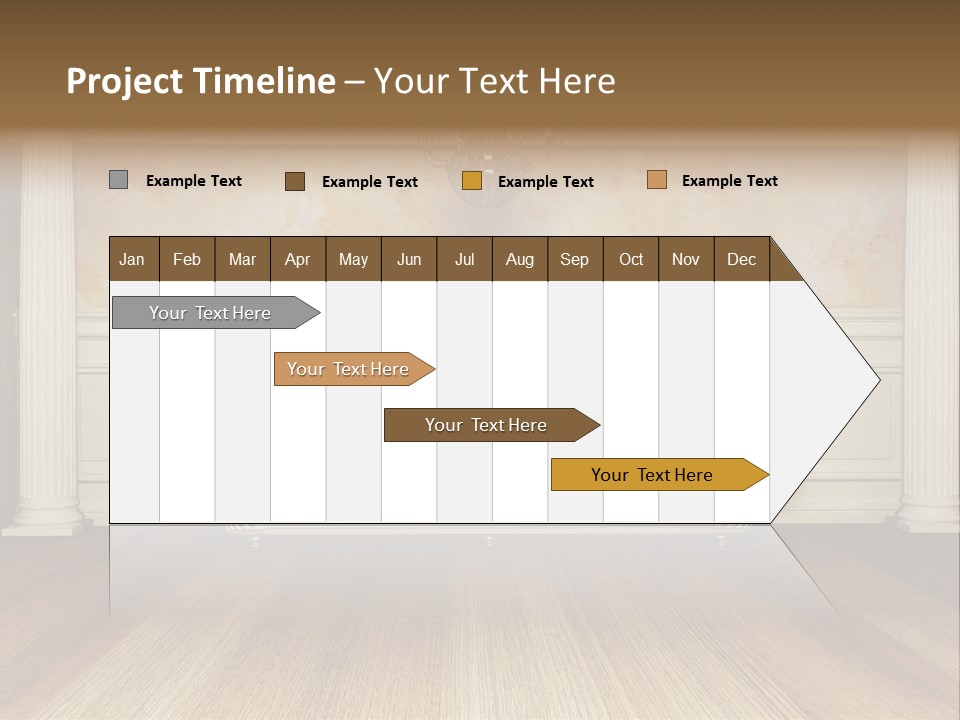 Project Timeline – Your Text Here

Example Text
Example Text
Example Text
Example Text

| Jan | Feb | Mar | Apr | May | Jun | Jul | Aug | Sep | Oct | Nov | Dec |
|---|---|---|---|---|---|---|---|---|---|---|---|

Your Text Here
Your Text Here
Your Text Here
Your Text Here